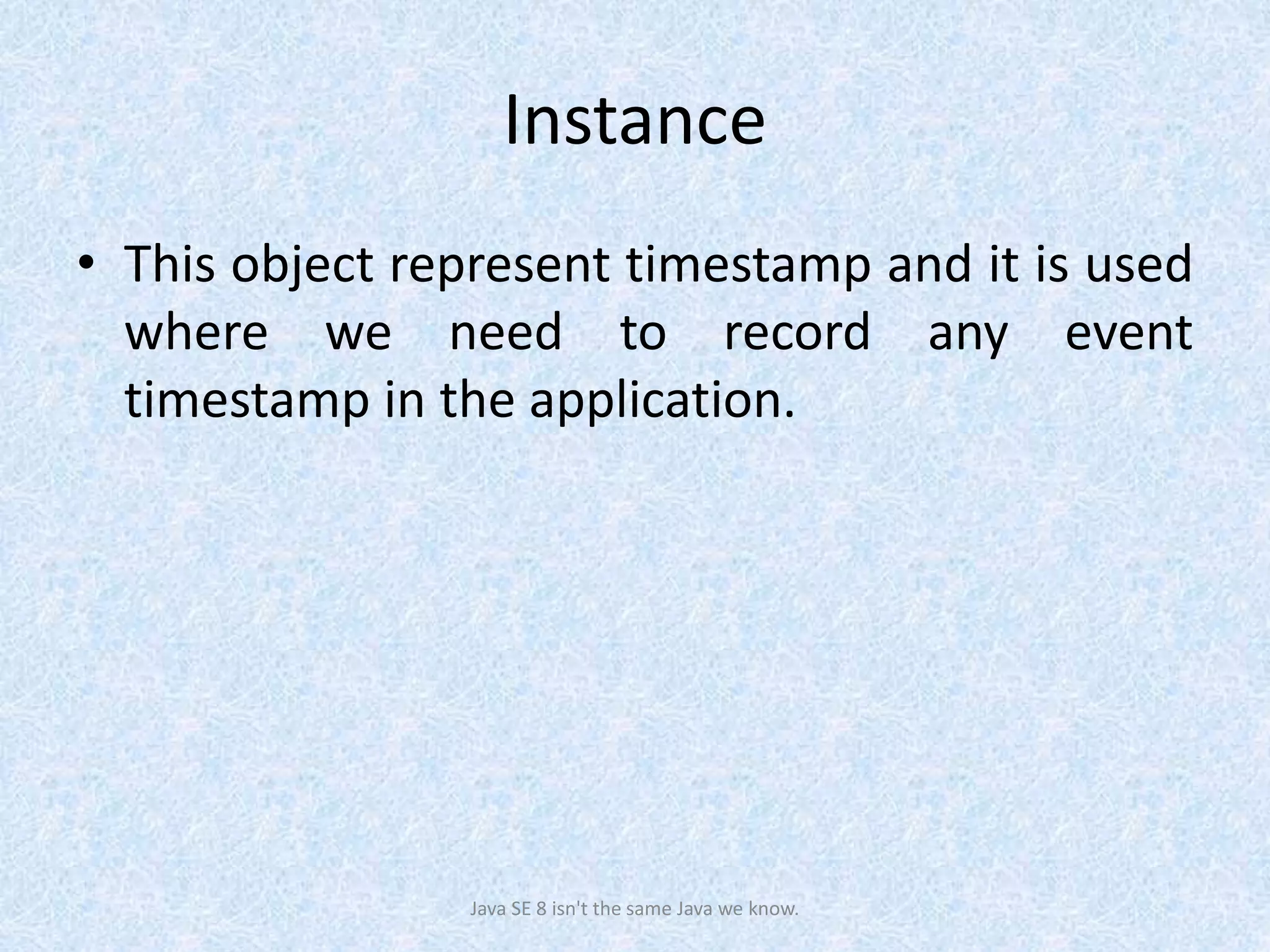 Instance

• This object represent timestamp and it is used where we need to record any event timestamp in the application.

Java SE 8 isn't the same Java we know.